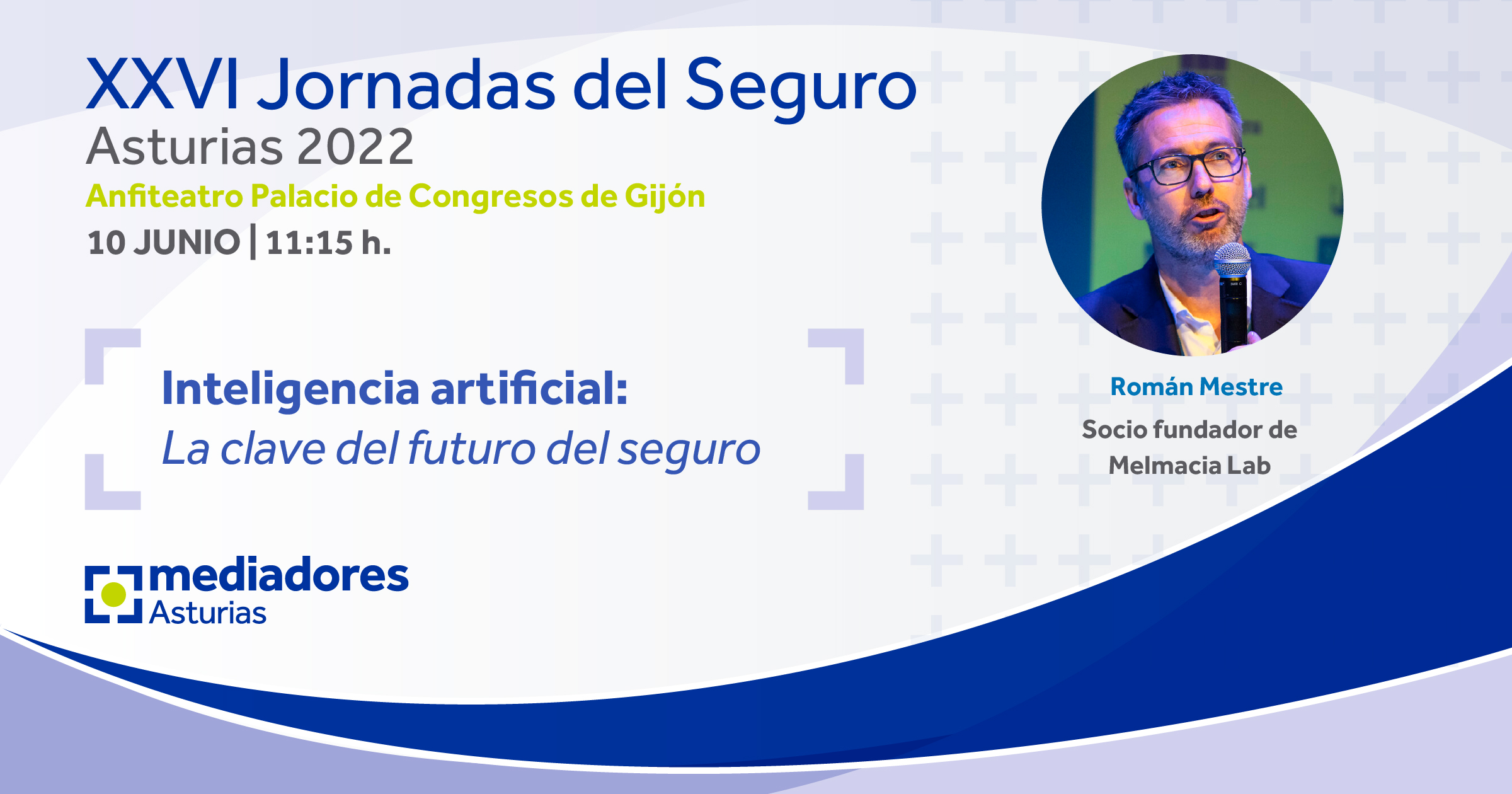 XXVI Jornadas del Seguro
Asturias 2022
Anfiteatro Palacio de Congresos de Gijón
10 JUNIO | 11:15 h.

Inteligencia artificial:
La clave del futuro del seguro

Román Mestre
Socio fundador de Melmacia Lab

mediadores
Asturias